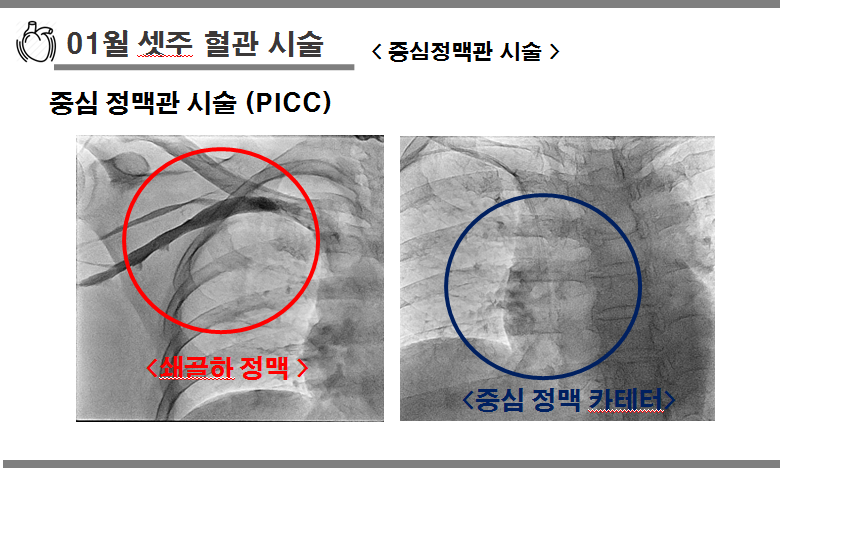 01월 셋주 혈관 시술

< 중심정맥관 시술 >

중심 정맥관 시술 (PICC)

<쇄골하 정맥 >

<중심 정맥 카테터>